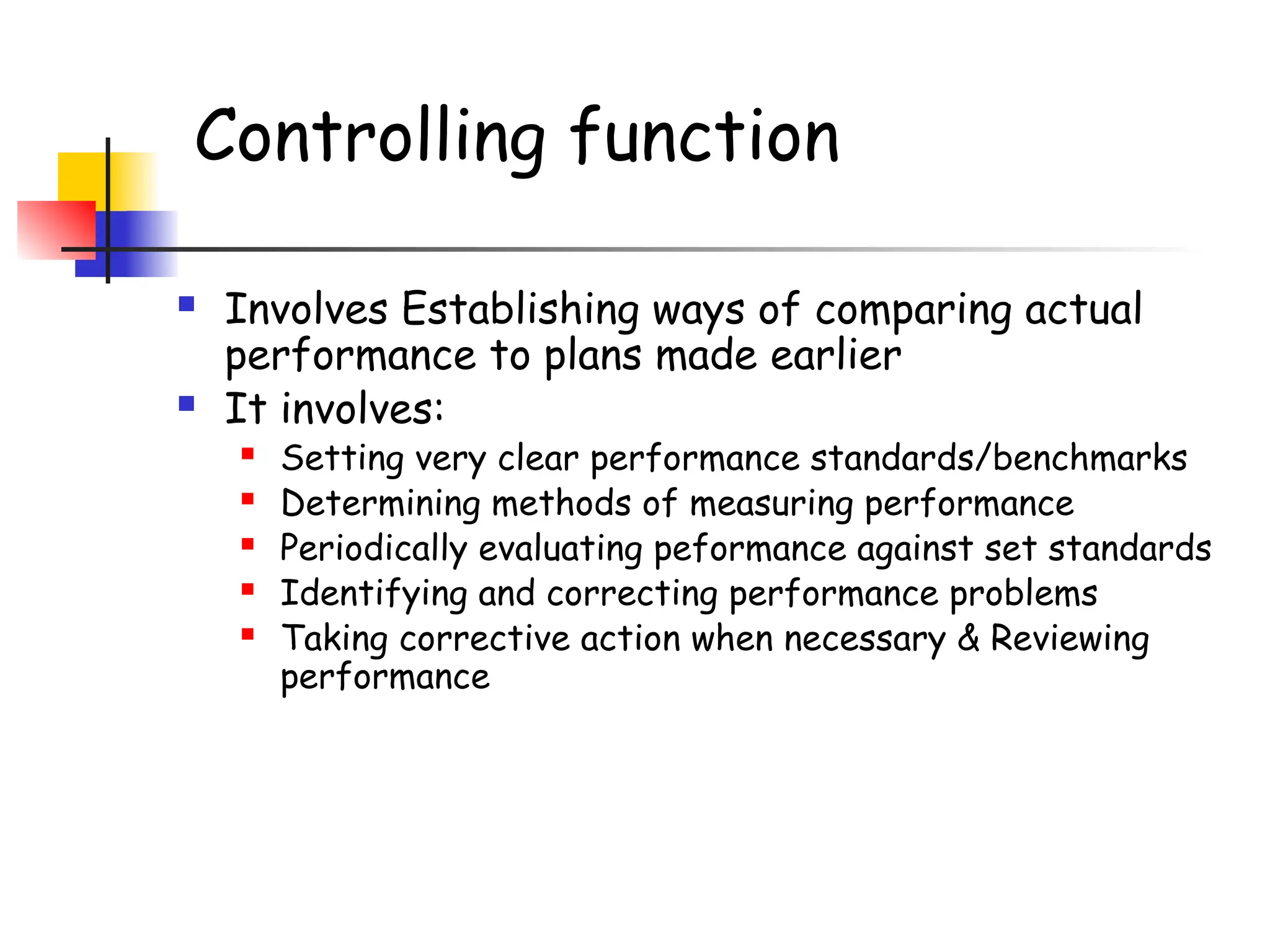 Controlling function

- Involves Establishing ways of comparing actual performance to plans made earlier
- It involves:
  - Setting very clear performance standards/benchmarks
  - Determining methods of measuring performance
  - Periodically evaluating peformance against set standards
  - Identifying and correcting performance problems
  - Taking corrective action when necessary & Reviewing performance